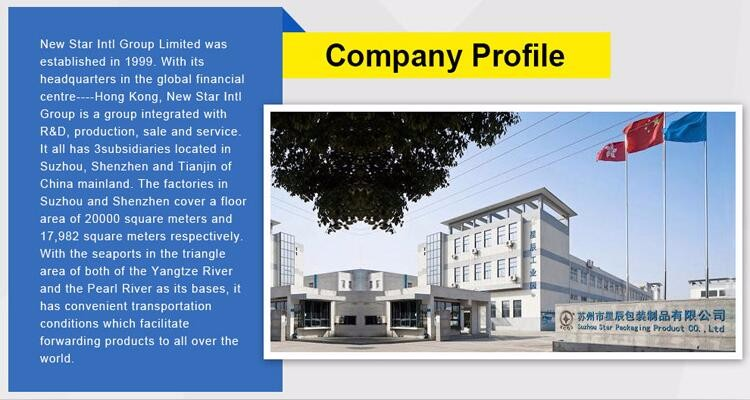 New Star Intl Group Limited was established in 1999. With its headquarters in the global financial centre----Hong Kong, New Star Intl Group is a group integrated with R&D, production, sale and service. It all has 3subsidiaries located in Suzhou, Shenzhen and Tianjin of China mainland. The factories in Suzhou and Shenzhen cover a floor area of 20000 square meters and 17,982 square meters respectively. With the seaports in the triangle area of both of the Yangtze River and the Pearl River as its bases, it has convenient transportation conditions which facilitate forwarding products to all over the world.

Company Profile

星辰工业园

苏州市星辰包装制品有限公司
Suzhou Star Packaging Product CO.,Ltd